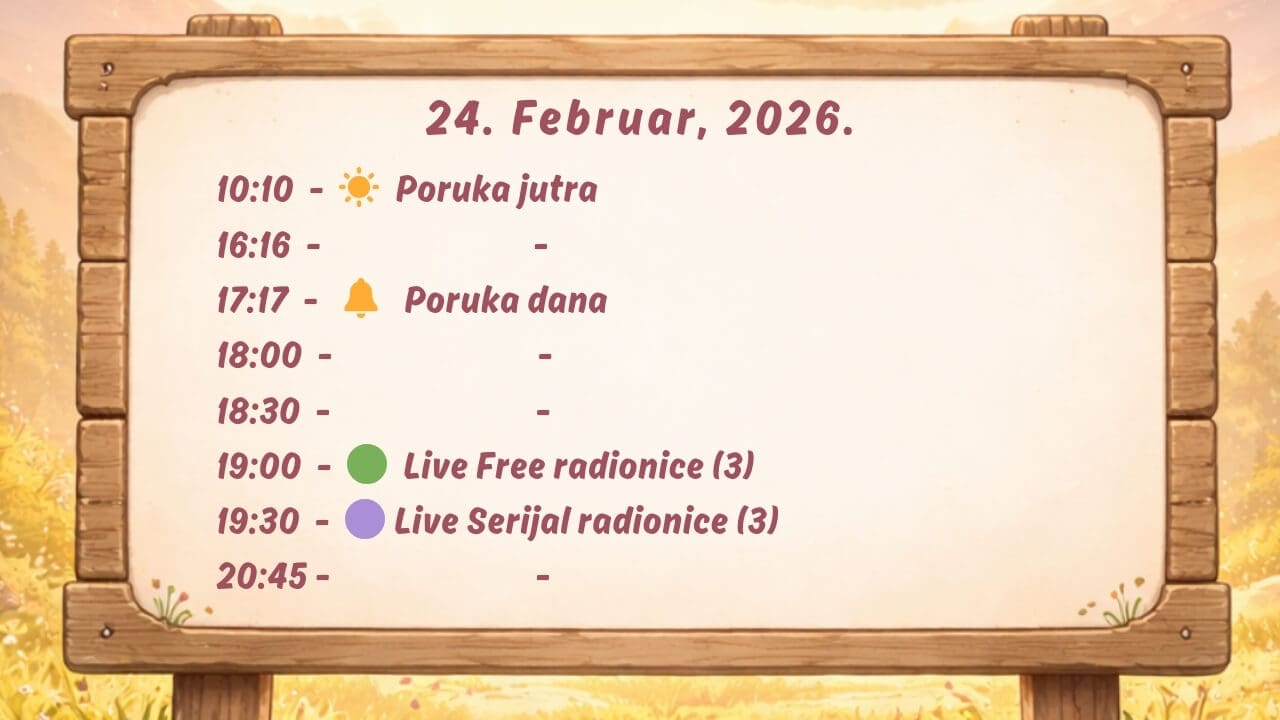 24. Februar, 2026.

10:10 - Poruka jutra
16:16 - -
17:17 - Poruka dana
18:00 - -
18:30 - -
19:00 - Live Free radionice (3)
19:30 - Live Serijal radionice (3)
20:45 - -